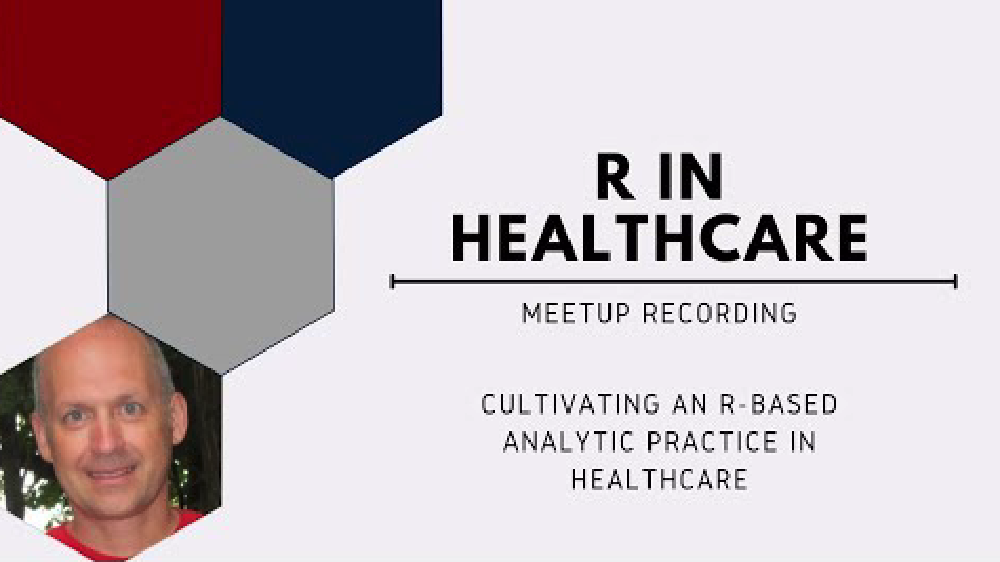 R IN HEALTHCARE

MEETUP RECORDING

CULTIVATING AN R-BASED ANALYTIC PRACTICE IN HEALTHCARE